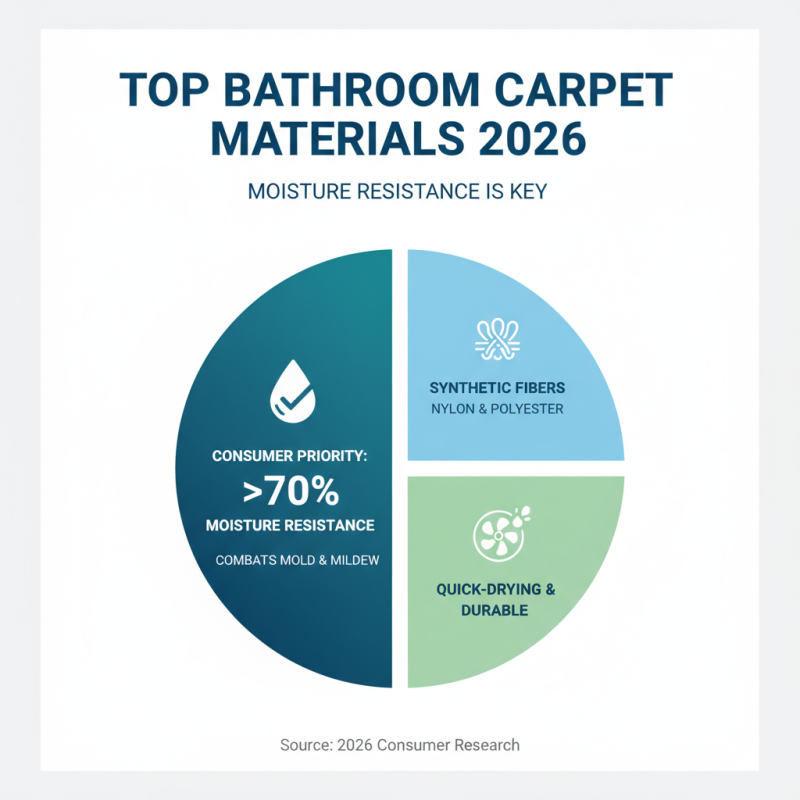 TOP BATHROOM CARPET MATERIALS 2026

MOISTURE RESISTANCE IS KEY

CONSUMER PRIORITY:
>70%
MOISTURE RESISTANCE

COMBATS MOLD & MILDEW

SYNTHETIC FIBERS
NYLON & POLYESTER

QUICK-DRYING & DURABLE

Source: 2026 Consumer Research